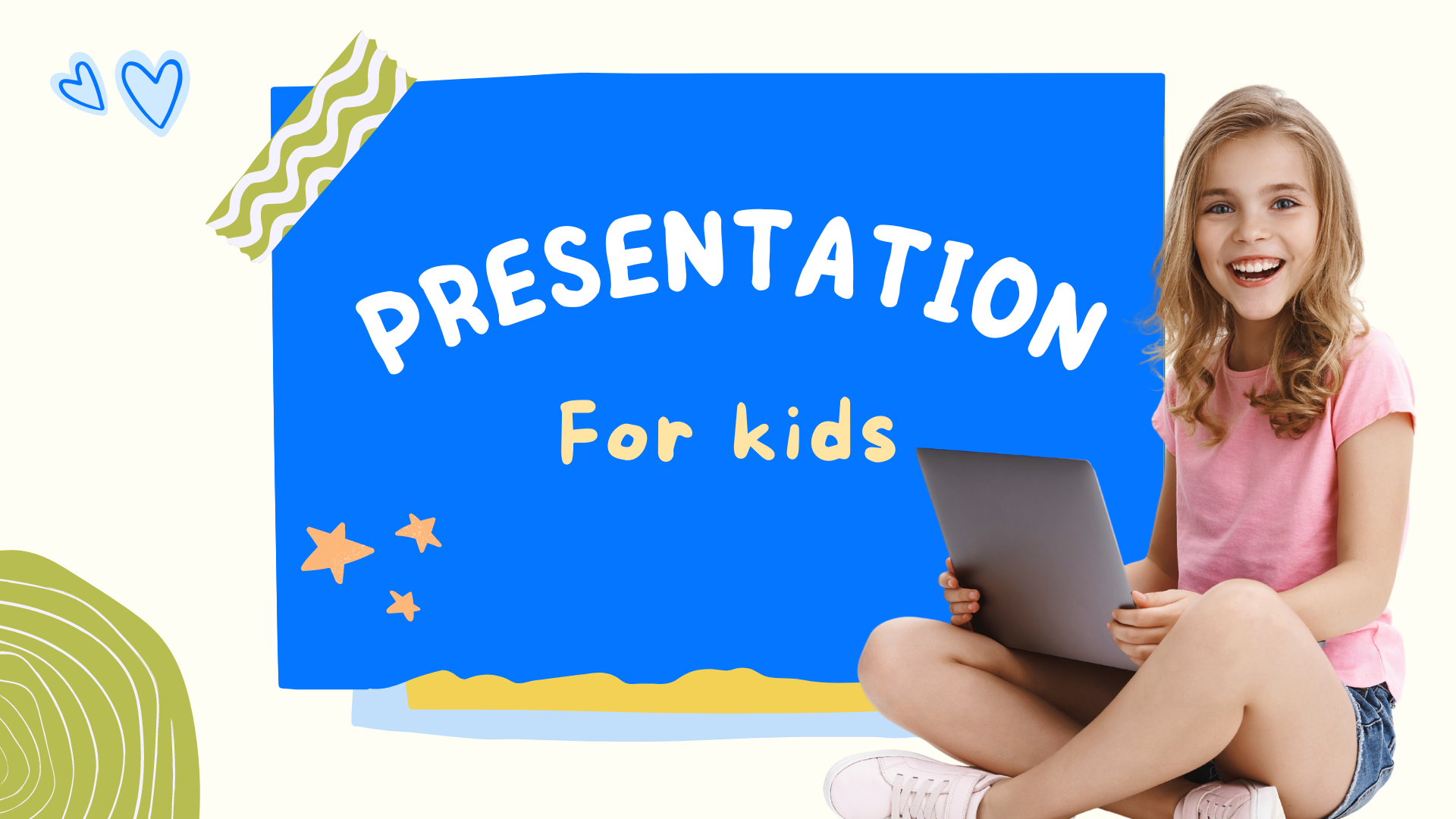 PRESENTATION

For kids